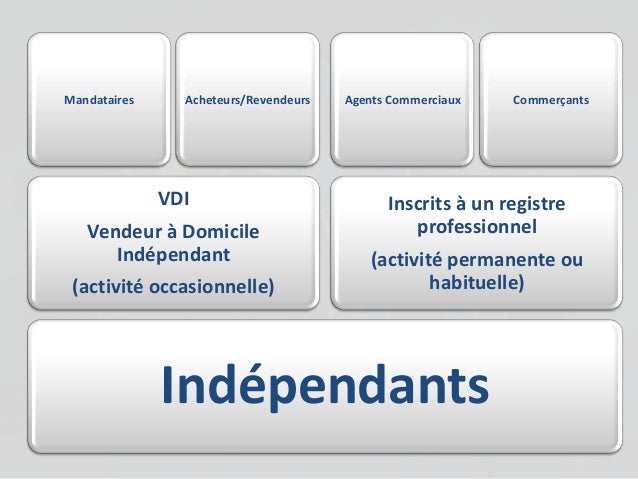 Mandataires

Acheteurs/Revendeurs

Agents Commerciaux

Commerçants

VDI

Vendeur à Domicile Indépendant

(activité occasionnelle)

Inscrits à un registre professionnel

(activité permanente ou habituelle)

Indépendants